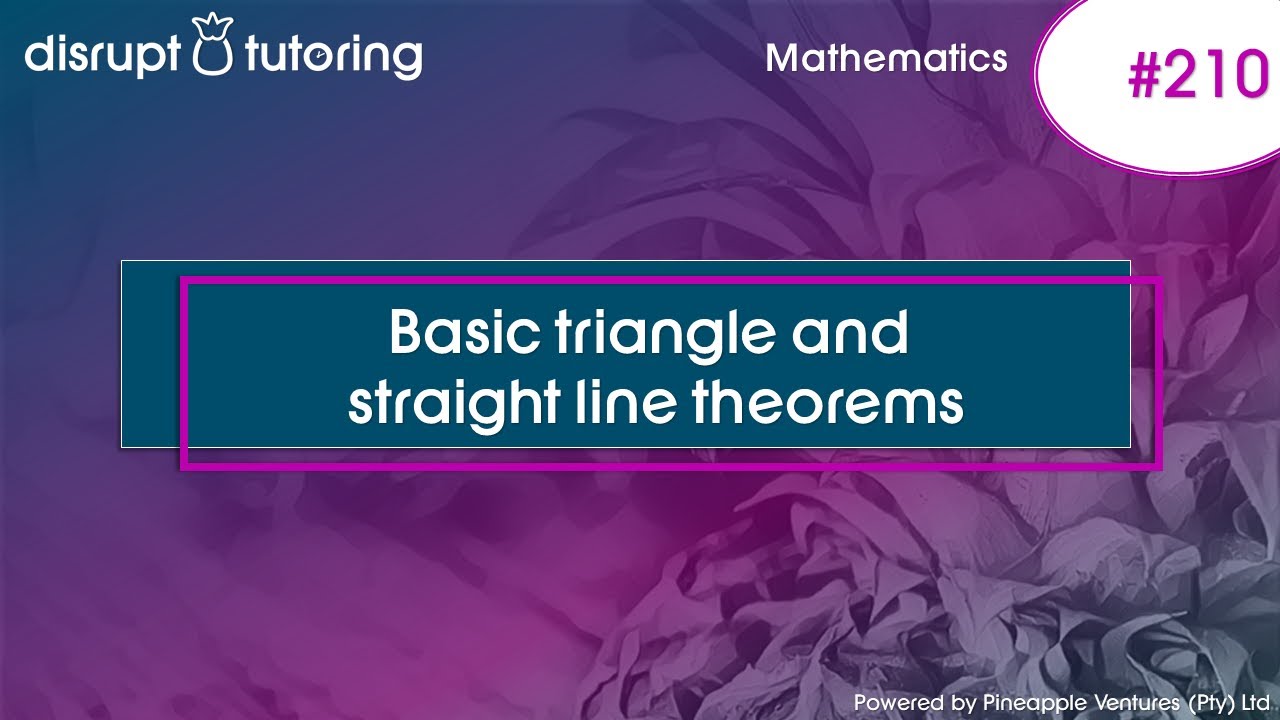 disrupt tutoring

Mathematics

#210

Basic triangle and straight line theorems

Powered by Pineapple Ventures (Pty) Ltd